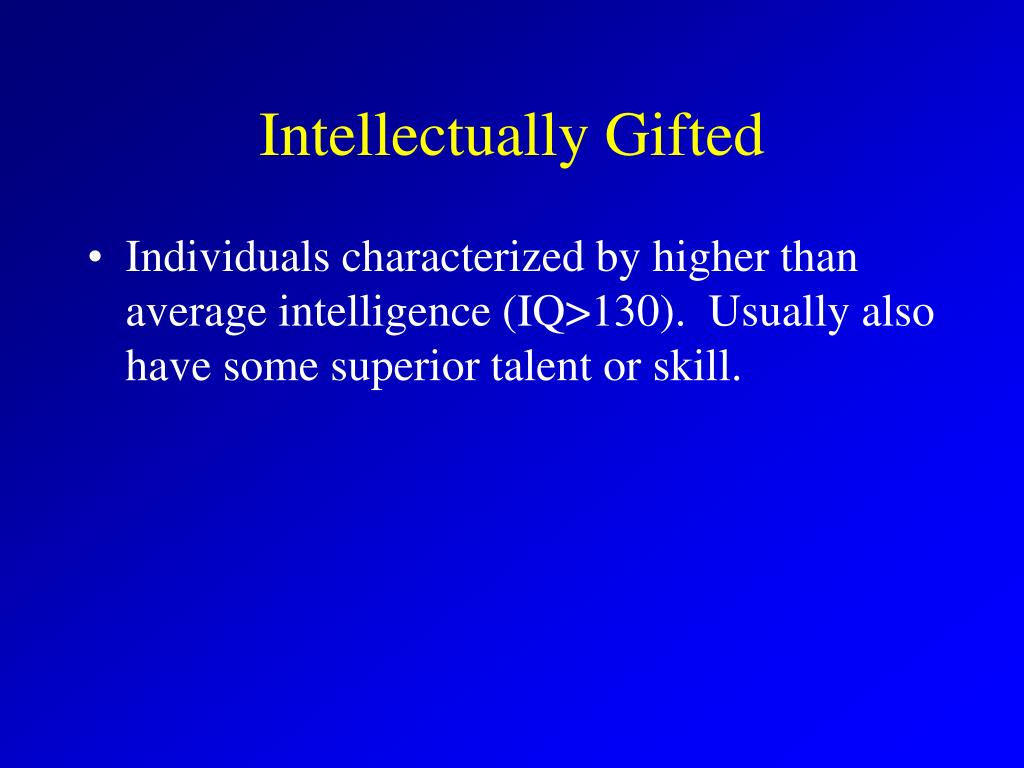 Intellectually Gifted

• Individuals characterized by higher than average intelligence (IQ>130). Usually also have some superior talent or skill.